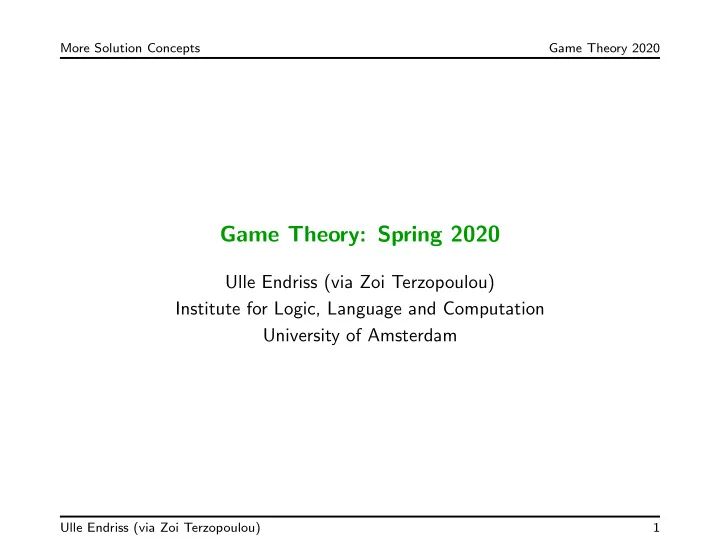 More Solution Concepts

Game Theory 2020

Game Theory: Spring 2020

Ulle Endriss (via Zoi Terzopoulou)
Institute for Logic, Language and Computation
University of Amsterdam

Ulle Endriss (via Zoi Terzopoulou)

1